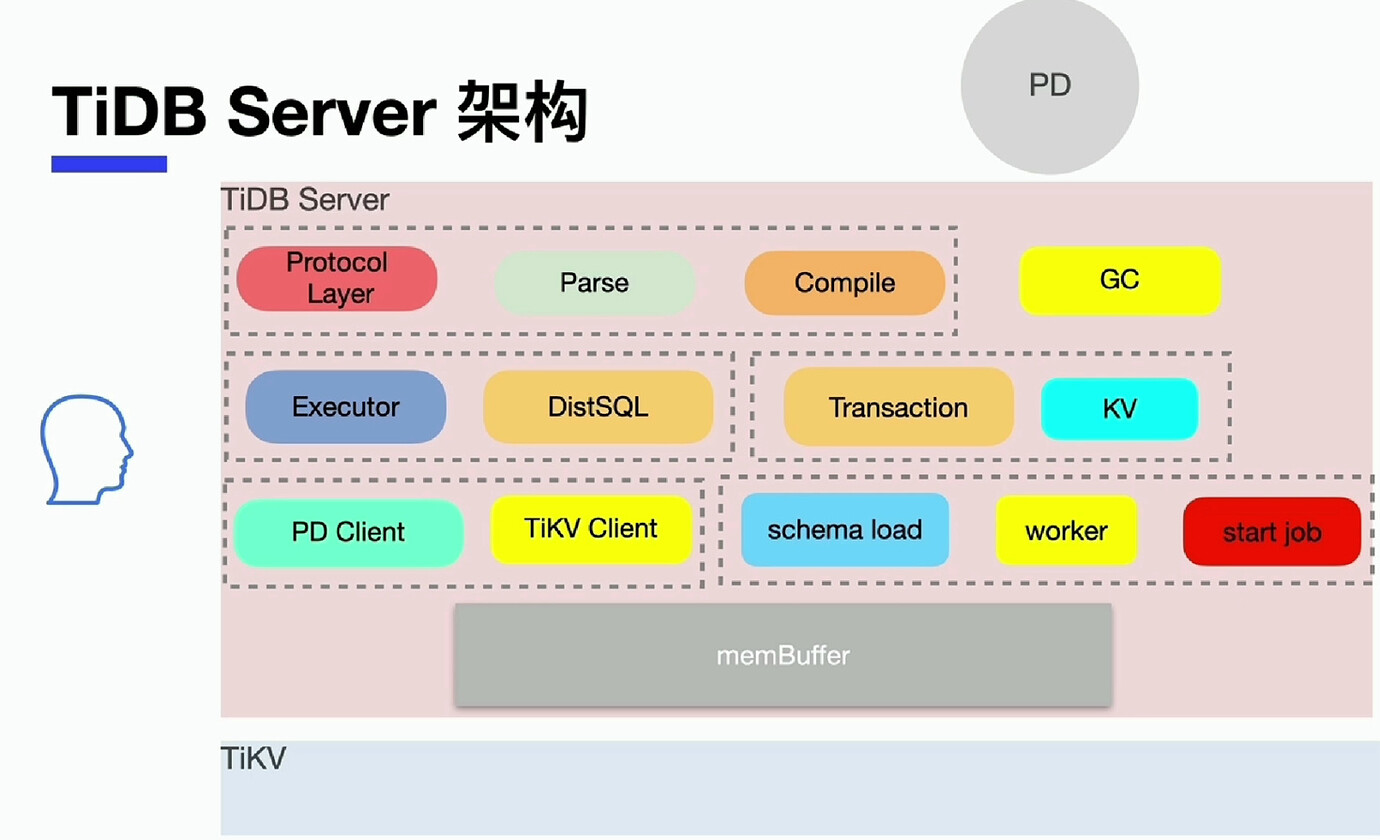 TiDB Server 架构

PD

TiDB Server

Protocol Layer

Parse

Compile

GC

Executor

DistSQL

Transaction

KV

PD Client

TiKV Client

schema load

worker

start job

memBuffer

TiKV